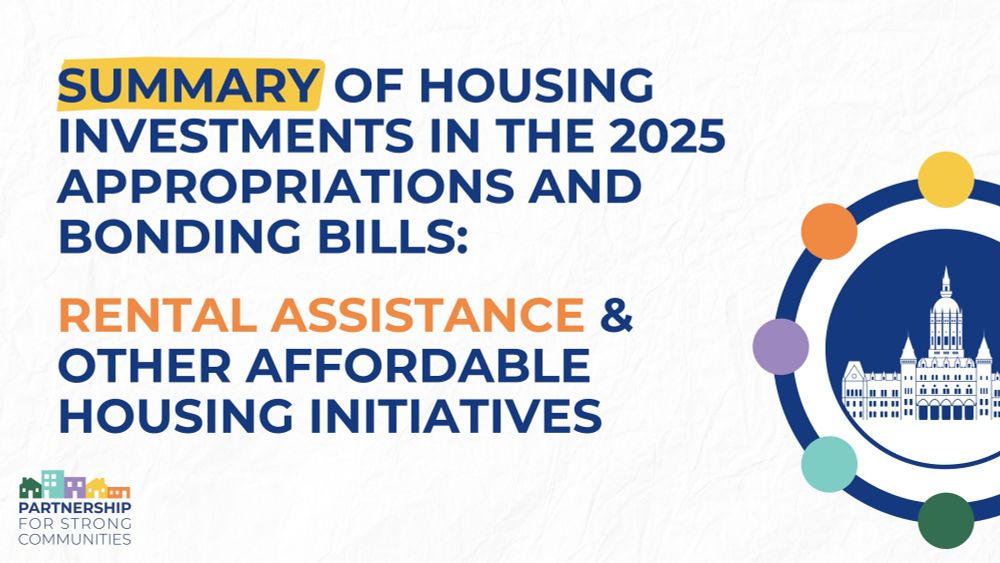 SUMMARY OF HOUSING INVESTMENTS IN THE 2025 APPROPRIATIONS AND BONDING BILLS:

RENTAL ASSISTANCE & OTHER AFFORDABLE HOUSING INITIATIVES

PARTNERSHIP FOR STRONG COMMUNITIES